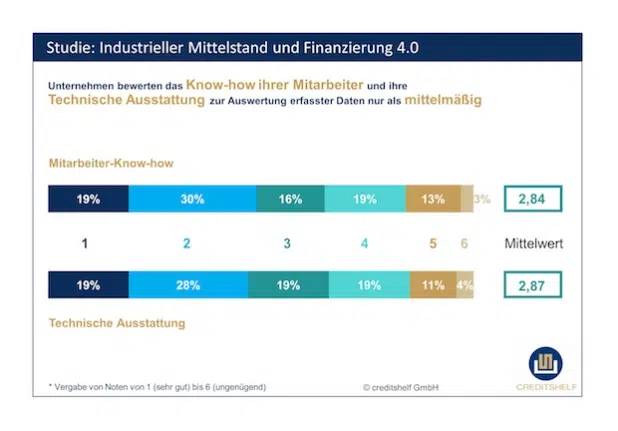 Studie: Industrieller Mittelstand und Finanzierung 4.0

Unternehmen bewerten das Know-how ihrer Mitarbeiter und ihre Technische Ausstattung zur Auswertung erfasster Daten nur als mittelmäßig

Mitarbeiter-Know-how

19% 30% 16% 19% 13% 3%

2,84

1 2 3 4 5 6 Mittelwert

19% 28% 19% 19% 11% 4%

2,87

Technische Ausstattung

* Vergabe von Noten von 1 (sehr gut) bis 6 (ungenügend)

© creditshelf GmbH

CREDITSHELF